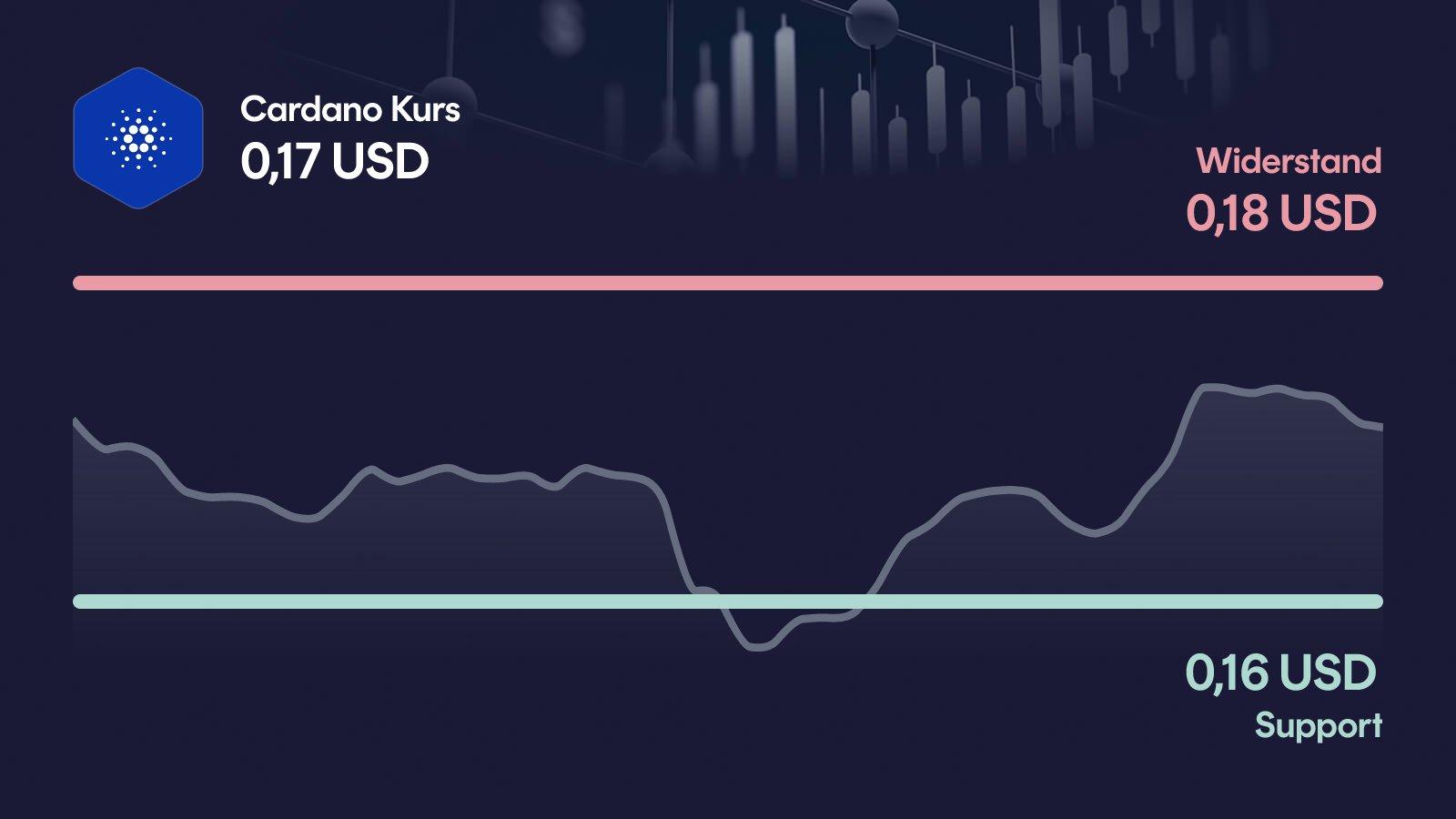 Cardano Kurs
0,17 USD

Widerstand
0,18 USD

0,16 USD
Support